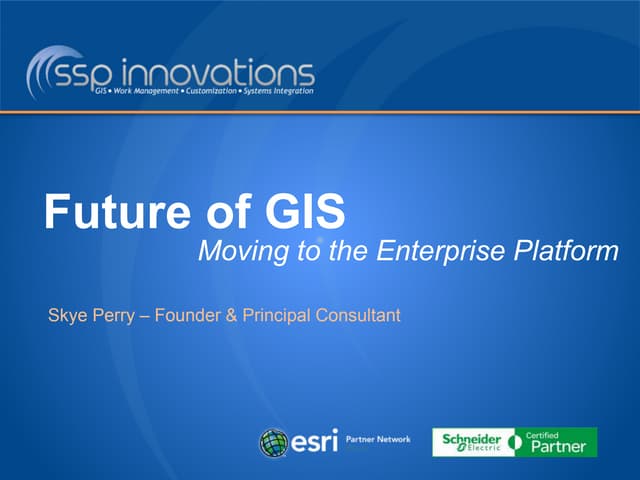 ssp innovations
GIS • Work Management • Customization • Systems Integration

Future of GIS
Moving to the Enterprise Platform

Skye Perry – Founder & Principal Consultant

esri Partner Network

Schneider Electric Certified Partner